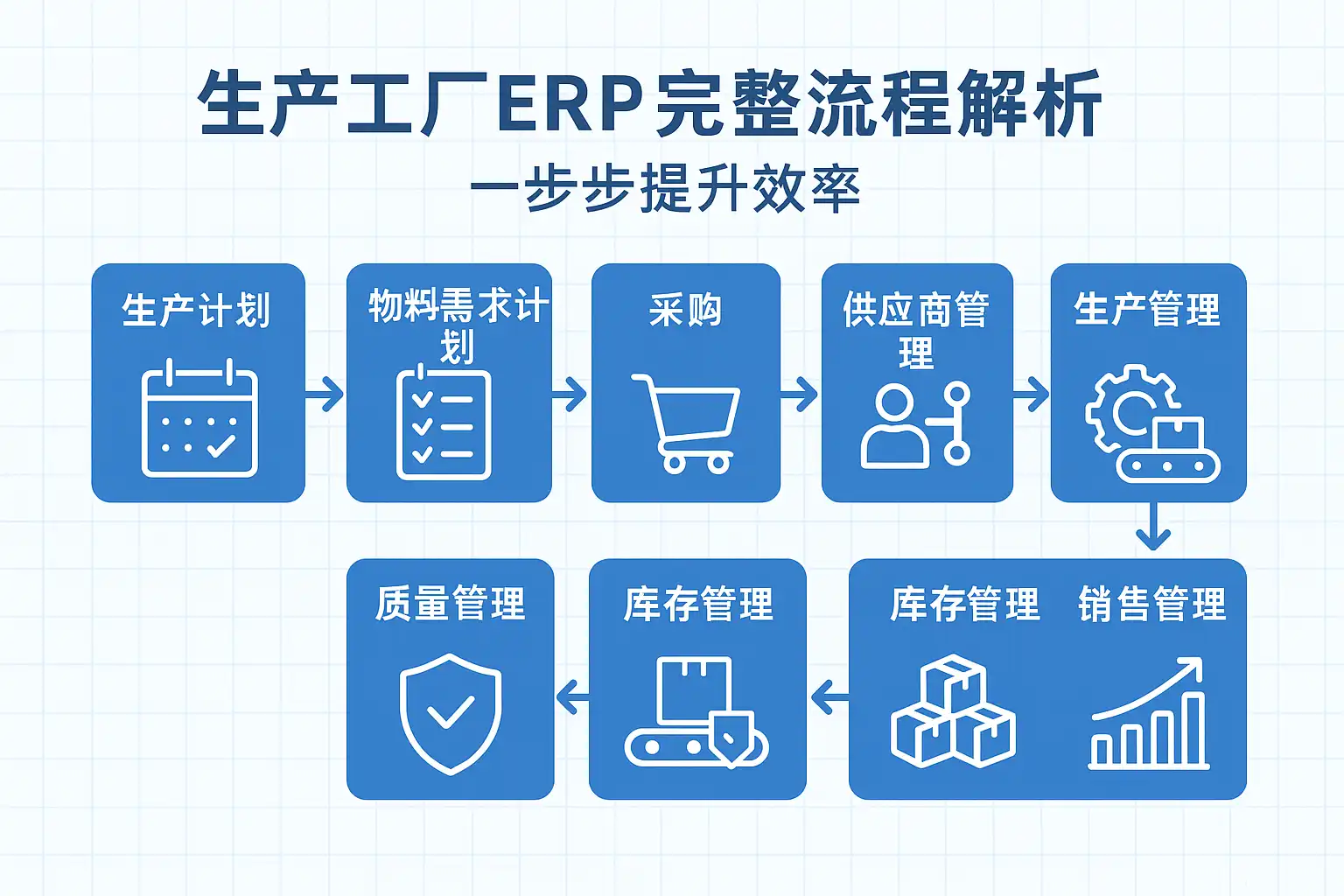 生产工厂ERP完整流程解析

一步步提升效率

生产计划

物料需求计划

采购

供应商管理

生产管理

库存管理

销售管理

库存管理

质量管理